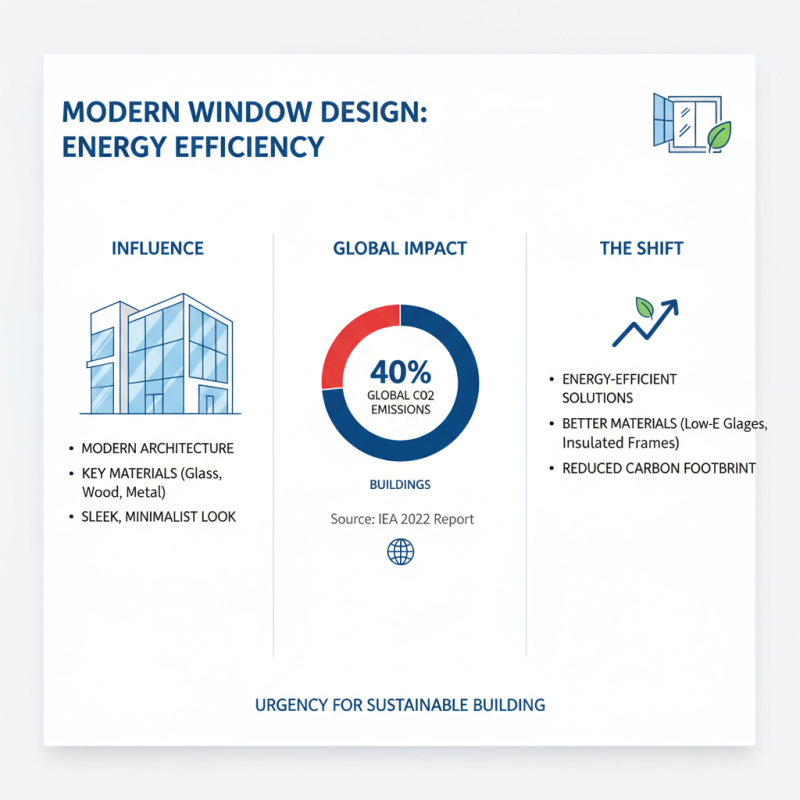 MODERN WINDOW DESIGN:
ENERGY EFFICIENCY

INFLUENCE

• MODERN ARCHITECTURE
• KEY MATERIALS (Glass, Wood, Metal)
• SLEEK, MINIMALIST LOOK

GLOBAL IMPACT

40%
GLOBAL CO2 EMISSIONS

BUILDINGS

Source: IEA 2022 Report

THE SHIFT

• ENERGY-EFFICIENT SOLUTIONS
• BETTER MATERIALS (Low-E Glages, Insulated Frames)
• REDUCED CARBON FOOTBRINT

URGENCY FOR SUSTAINABLE BUILDING